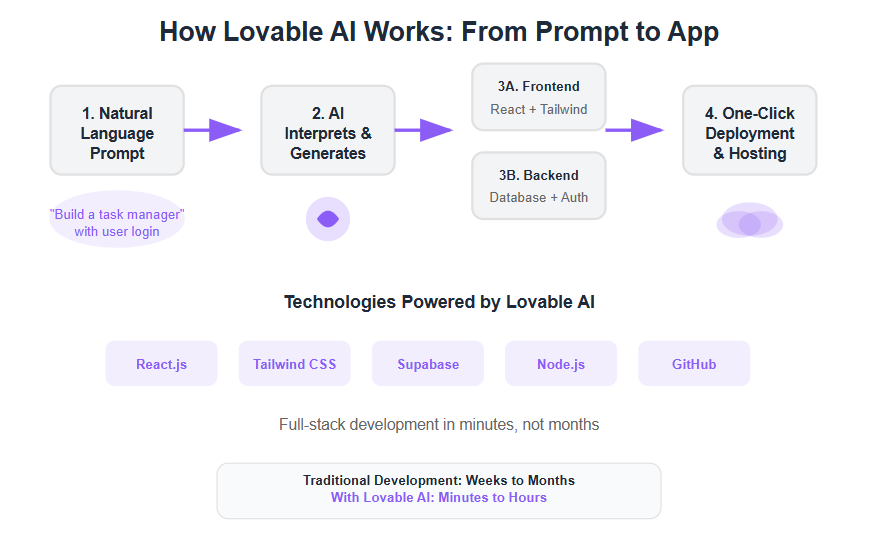 How Lovable AI Works: From Prompt to App

1. Natural Language Prompt

"Build a task manager" with user login

2. AI Interprets & Generates

3A. Frontend
React + Tailwind

3B. Backend
Database + Auth

4. One-Click Deployment & Hosting

Technologies Powered by Lovable AI

React.js

Tailwind CSS

Supabase

Node.js

GitHub

Full-stack development in minutes, not months

Traditional Development: Weeks to Months
With Lovable AI: Minutes to Hours